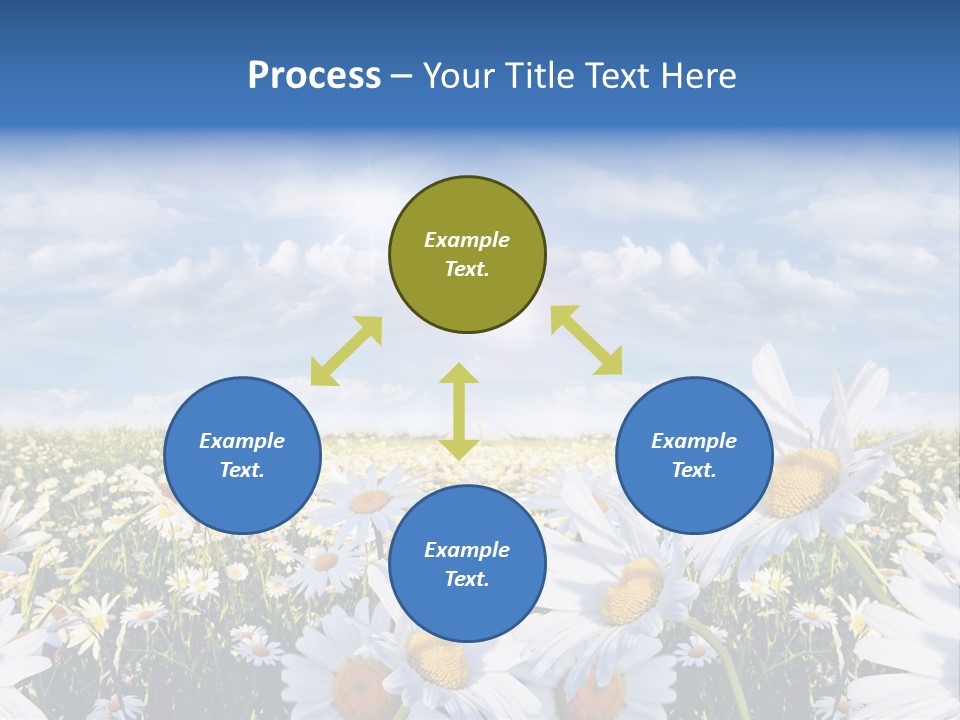 Process – Your Title Text Here

Example Text.

Example Text.

Example Text.

Example Text.